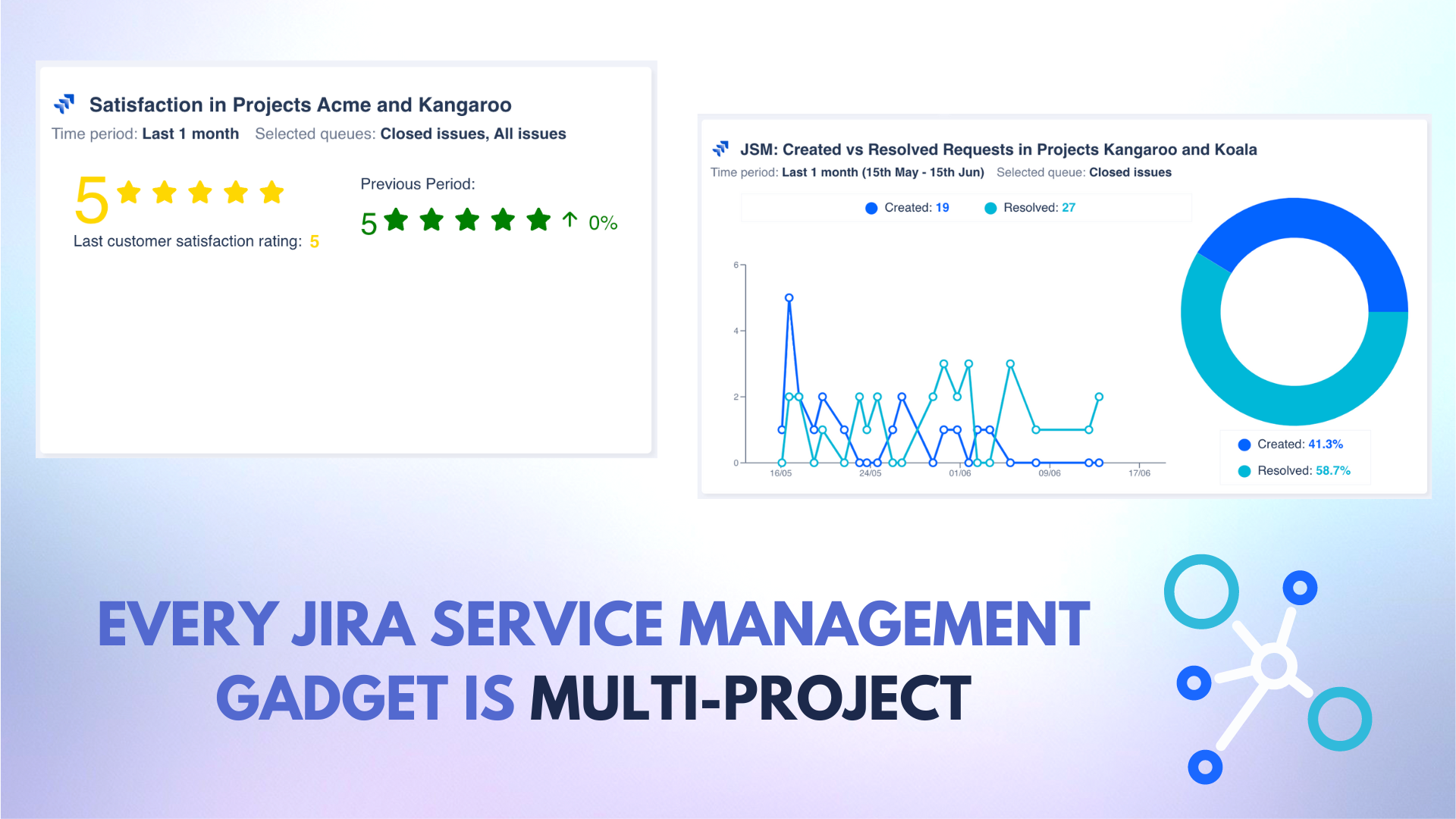 Satisfaction in Projects Acme and Kangaroo

Time period: Last 1 month Selected queues: Closed issues, All issues

5

Last customer satisfaction rating: 5

Previous Period:

5 ↑ 0%

JSM: Created vs Resolved Requests in Projects Kangaroo and Koala

Time period: Last 1 month (15th May - 15th Jun) Selected queue: Closed issues

Created: 19 Resolved: 27

6
4
2
0

16/05 24/05 01/06 09/06 17/06

Created: 41.3%
Resolved: 58.7%

EVERY JIRA SERVICE MANAGEMENT GADGET IS MULTI-PROJECT